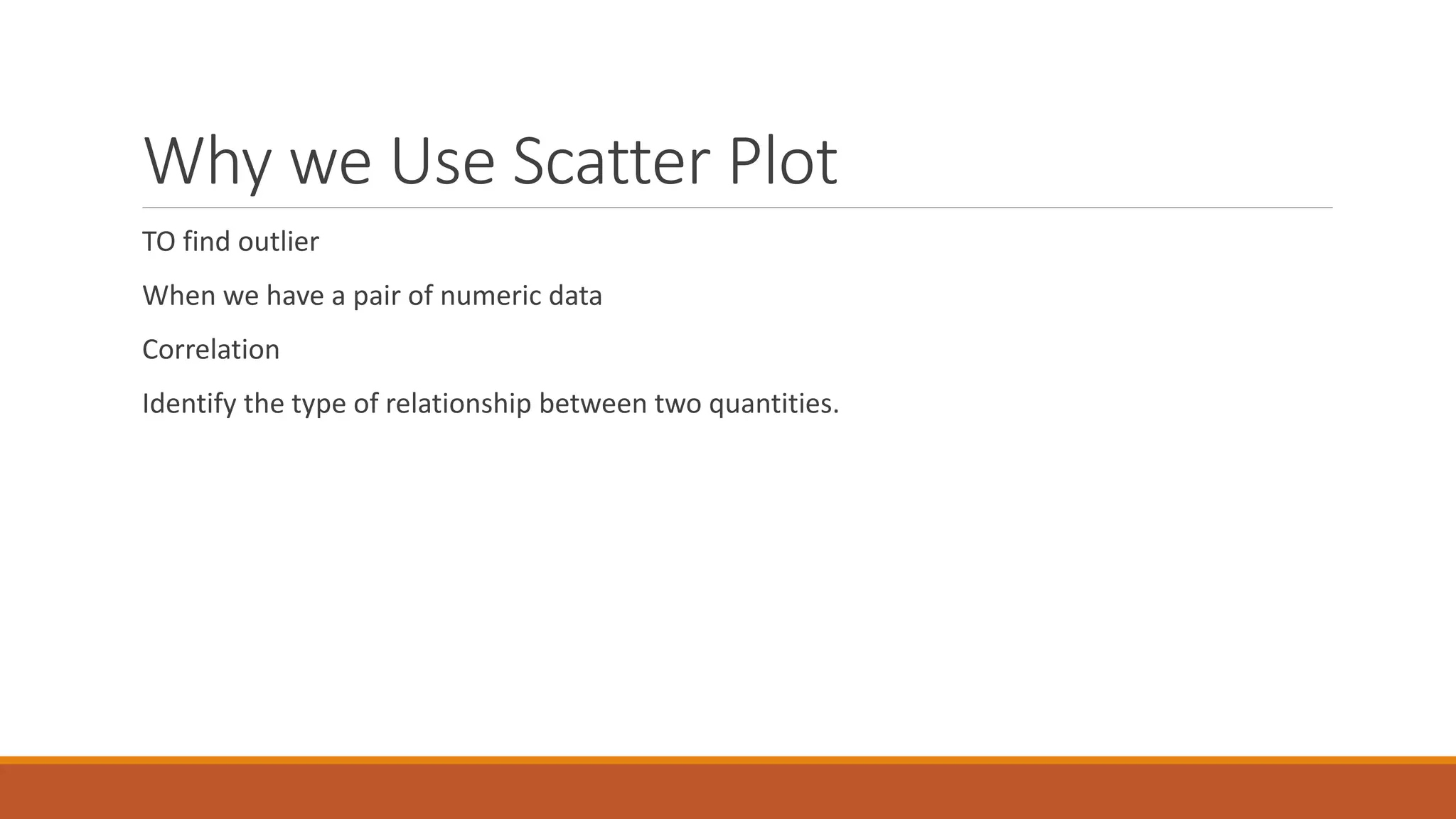 Why we Use Scatter Plot

TO find outlier

When we have a pair of numeric data

Correlation

Identify the type of relationship between two quantities.